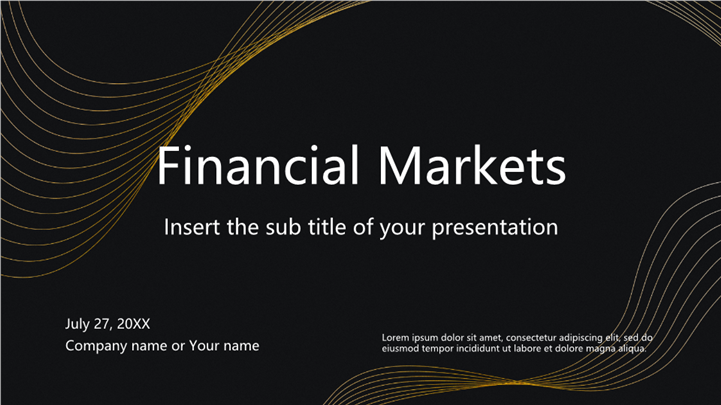 Financial Markets

Insert the sub title of your presentation

July 27, 20XX
Company name or Your name

Lorem ipsum dolor sit amet, consectetur adipiscing elit, sed do eiusmod tempor incididunt ut labore et dolore magna aliqua.